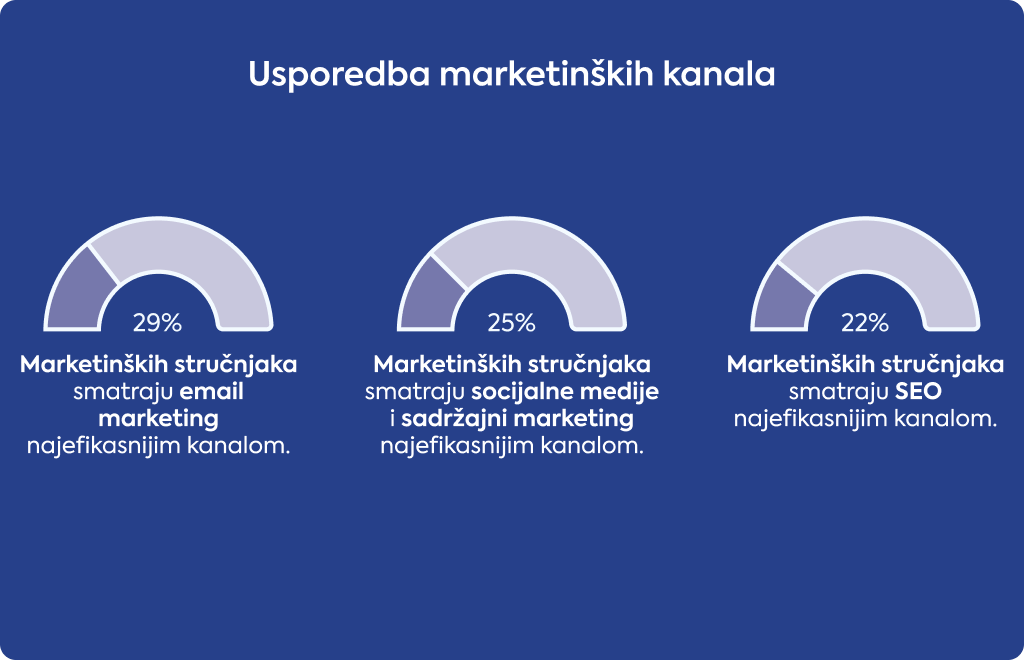 Usporedba marketinških kanala

29%

Marketinških stručnjaka smatraju email marketing najefikasnijim kanalom.

25%

Marketinških stručnjaka smatraju socijalne medije i sadržajni marketing najefikasnijim kanalom.

22%

Marketinških stručnjaka smatraju SEO najefikasnijim kanalom.